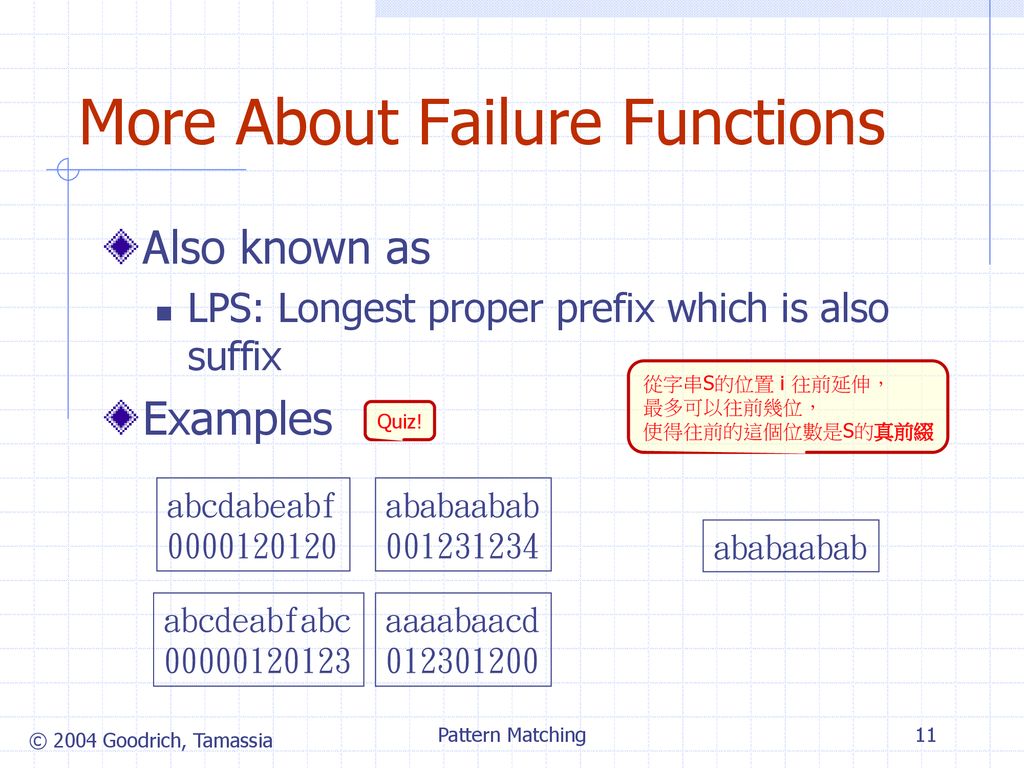 More About Failure Functions

Also known as

LPS: Longest proper prefix which is also suffix

Examples

Quiz!

從字串S的位置 i 往前延伸，
最多可以往前幾位，
使得往前的這個位數是S的真前綴

abcdabeabf
0000120120

ababaabab
001231234

ababaabab

abcdeabfabc
00000120123

aaaabaacd
012301200

© 2004 Goodrich, Tamassia

Pattern Matching

11